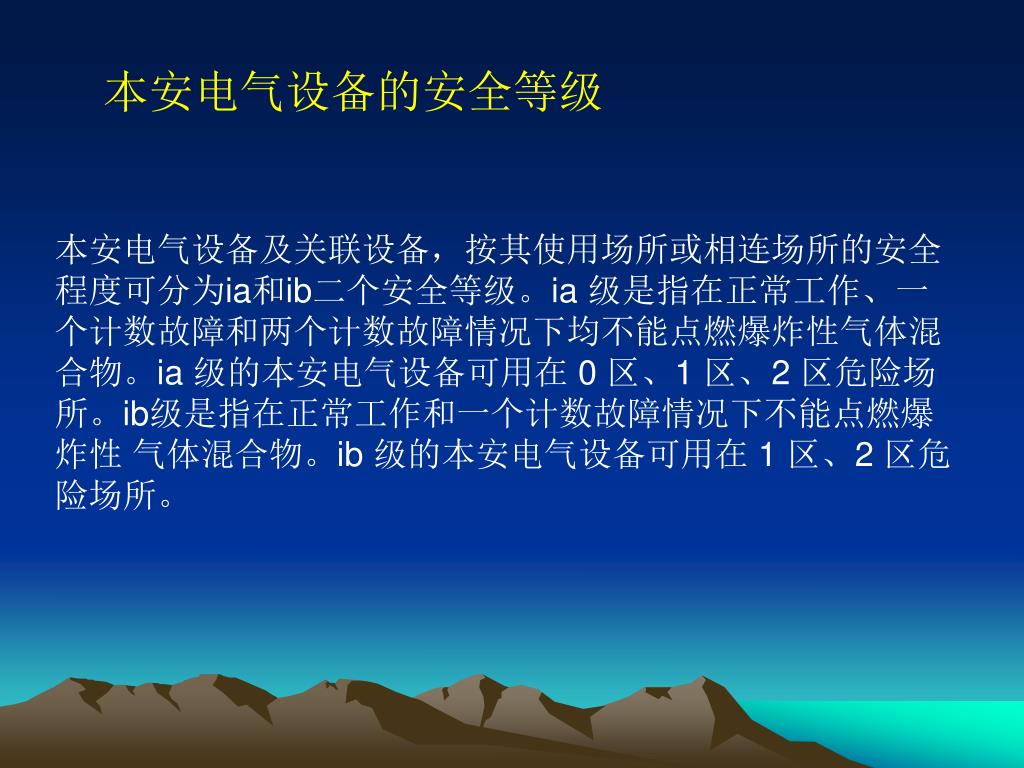 本安电气设备的安全等级

本安电气设备及关联设备，按其使用场所或相连场所的安全程度可分为ia和ib二个安全等级。ia 级是指在正常工作、一个计数故障和两个计数故障情况下均不能点燃爆炸性气体混合物。ia 级的本安电气设备可用在 0 区、1 区、2 区危险场所。ib级是指在正常工作和一个计数故障情况下不能点燃爆炸性 气体混合物。ib 级的本安电气设备可用在 1 区、2 区危险场所。